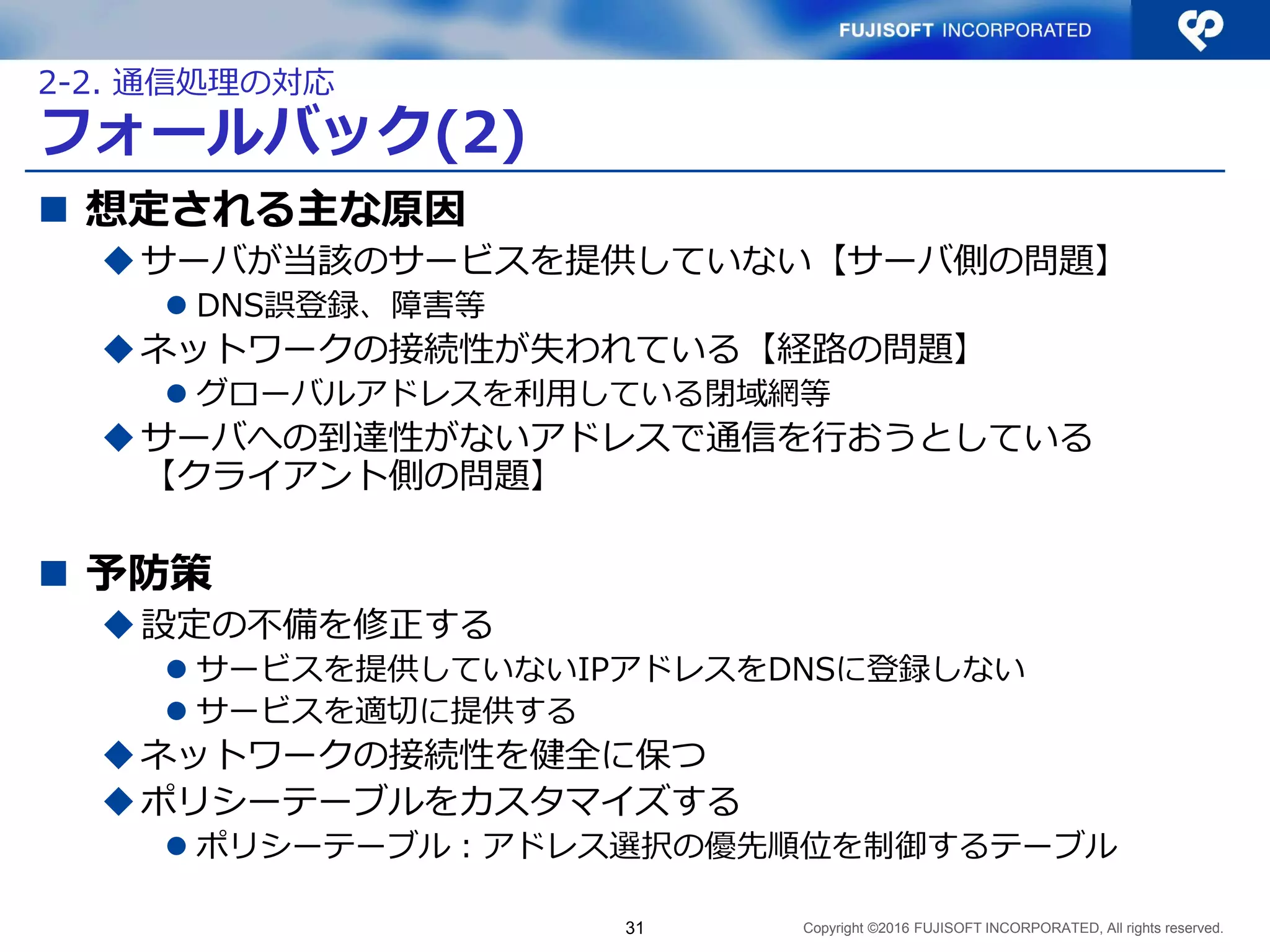 FUJISOFT INCORPORATED

2-2. 通信処理の対応
フォールバック(2)

■ 想定される主な原因

◆ サーバが当該のサービスを提供していない【サーバ側の問題】

● DNS誤登録、障害等

◆ ネットワークの接続性が失われている【経路の問題】

● グローバルアドレスを利用している閉域網等

◆ サーバへの到達性がないアドレスで通信を行おうとしている【クライアント側の問題】

■ 予防策

◆ 設定の不備を修正する

● サービスを提供していないIPアドレスをDNSに登録しない

● サービスを適切に提供する

◆ ネットワークの接続性を健全に保つ

◆ ポリシーテーブルをカスタマイズする

● ポリシーテーブル：アドレス選択の優先順位を制御するテーブル

31

Copyright ©2016 FUJISOFT INCORPORATED, All rights reserved.